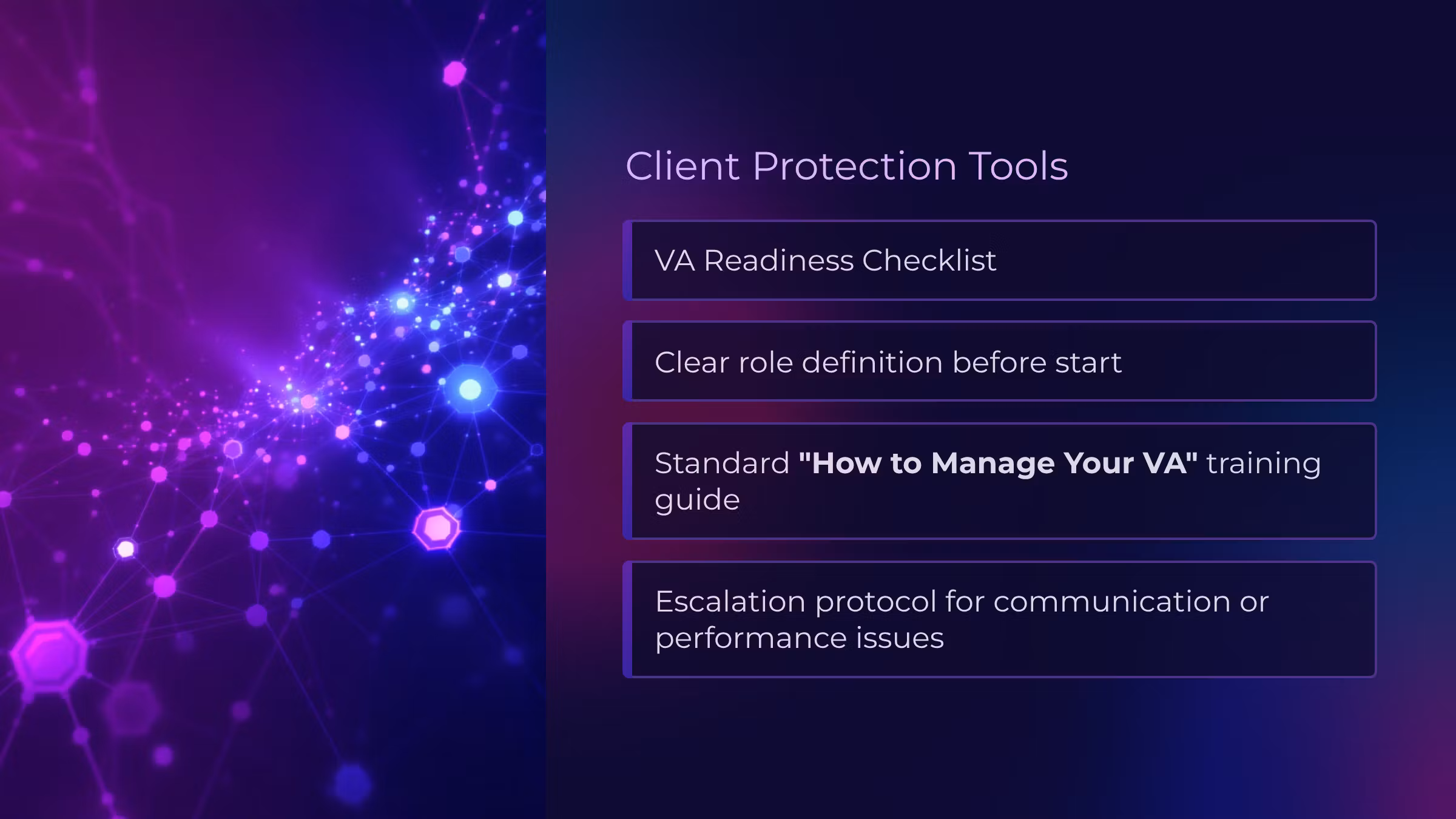 Client Protection Tools

VA Readiness Checklist

Clear role definition before start

Standard "How to Manage Your VA" training guide

Escalation protocol for communication or performance issues